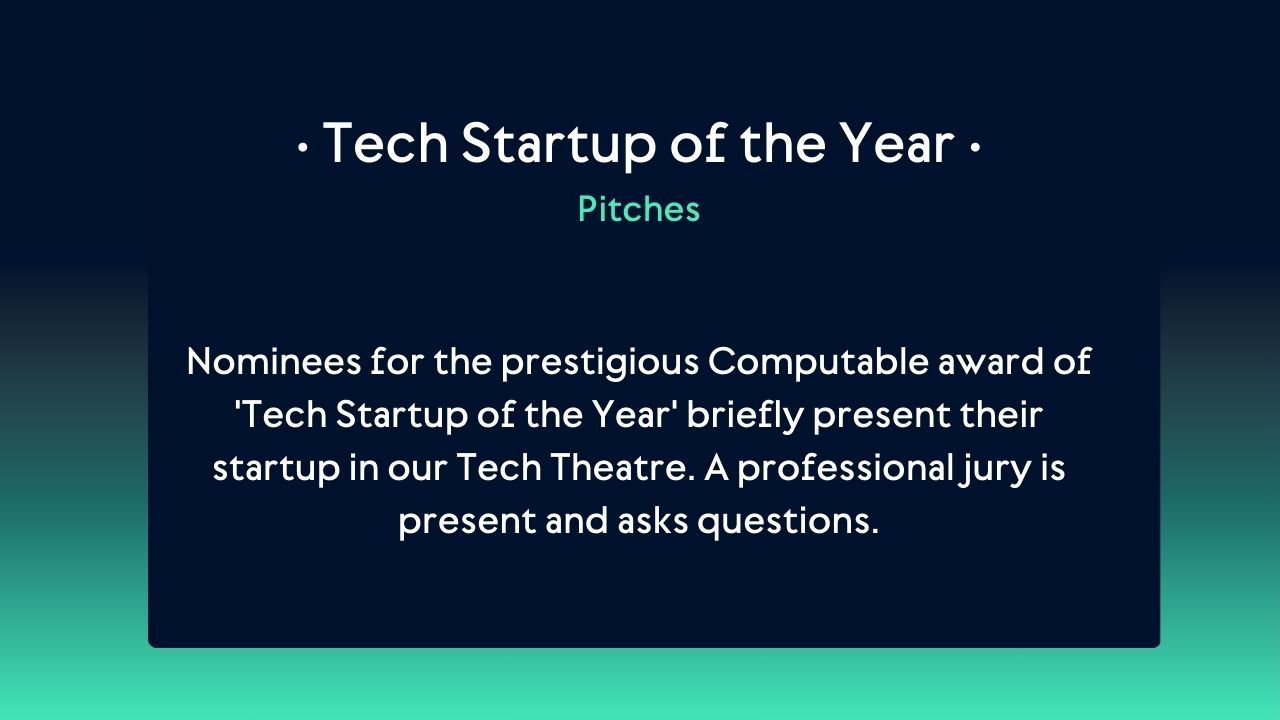 • Tech Startup of the Year •
Pitches

Nominees for the prestigious Computable award of 'Tech Startup of the Year' briefly present their startup in our Tech Theatre. A professional jury is present and asks questions.